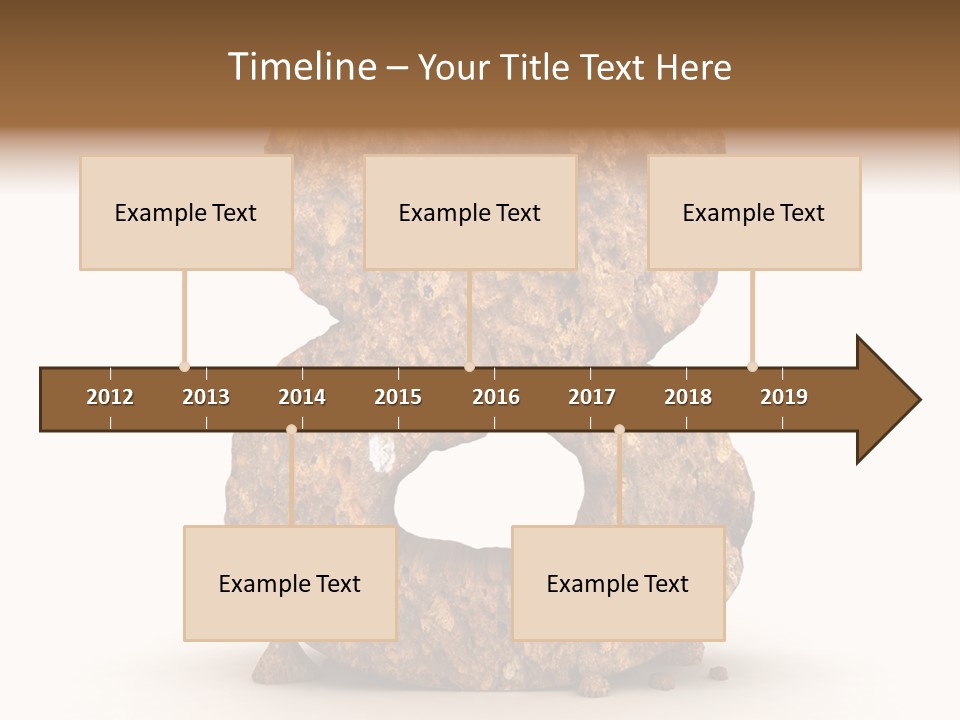 Timeline – Your Title Text Here

Example Text

Example Text

Example Text

2012 2013 2014 2015 2016 2017 2018 2019

Example Text

Example Text